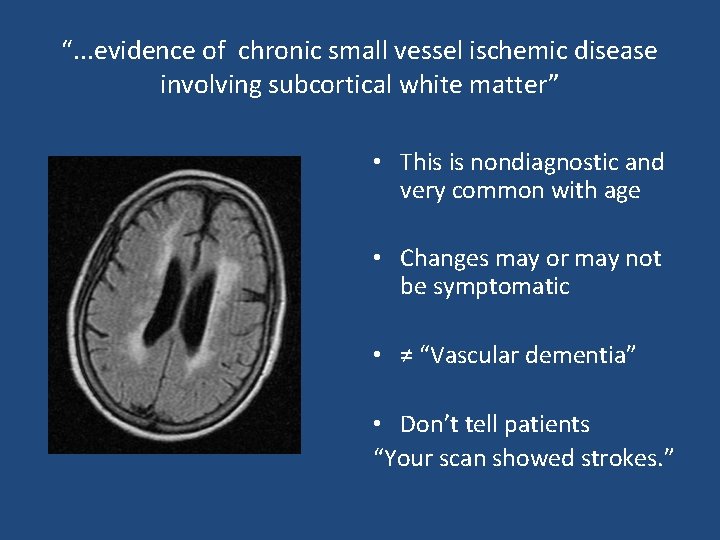 “...evidence of chronic small vessel ischemic disease involving subcortical white matter”

• This is nondiagnostic and very common with age

• Changes may or may not be symptomatic

• $\neq$ “Vascular dementia”

• Don’t tell patients
“Your scan showed strokes.”